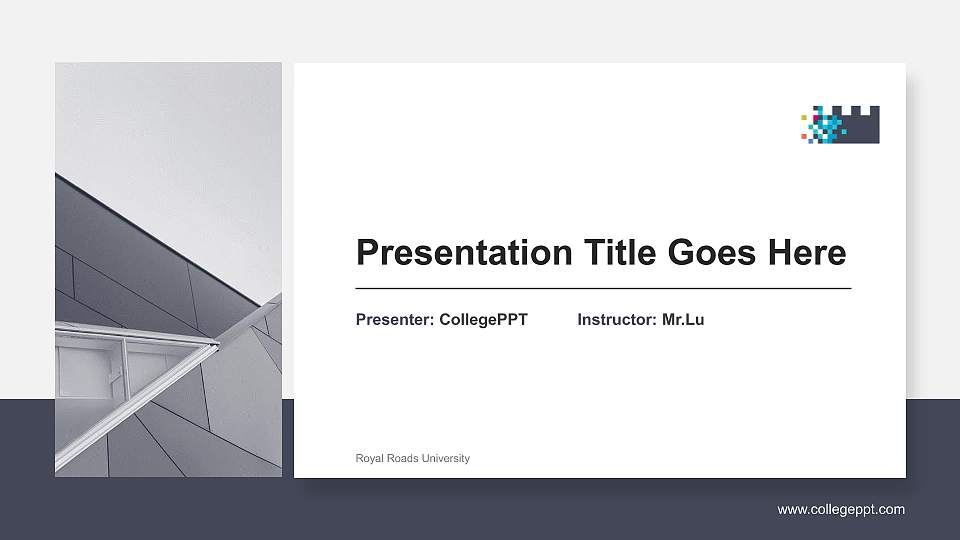 Presentation Title Goes Here

Presenter: CollegePPT Instructor: Mr.Lu

Royal Roads University

www.collegeppt.com